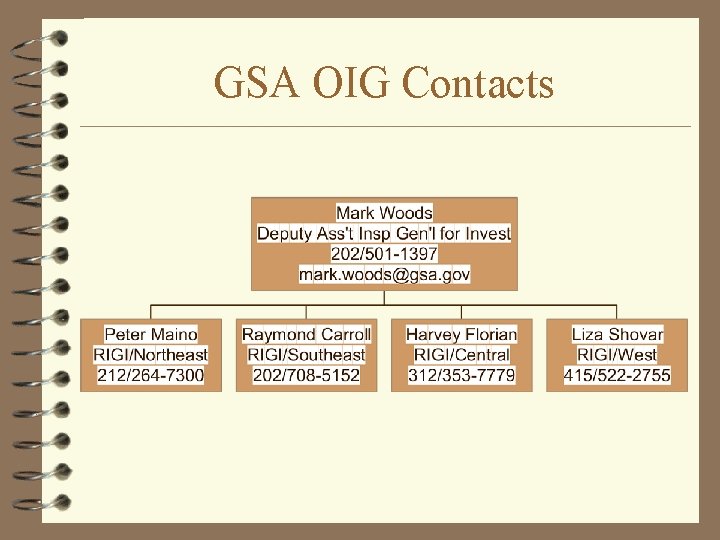 GSA OIG Contacts

Mark Woods
Deputy Ass't Insp Gen'l for Invest
202/501-1397
mark.woods@gsa.gov

Peter Maino
RIGI/Northeast
212/264-7300

Raymond Carroll
RIGI/Southeast
202/708-5152

Harvey Florian
RIGI/Central
312/353-7779

Liza Shovar
RIGI/West
415/522-2755